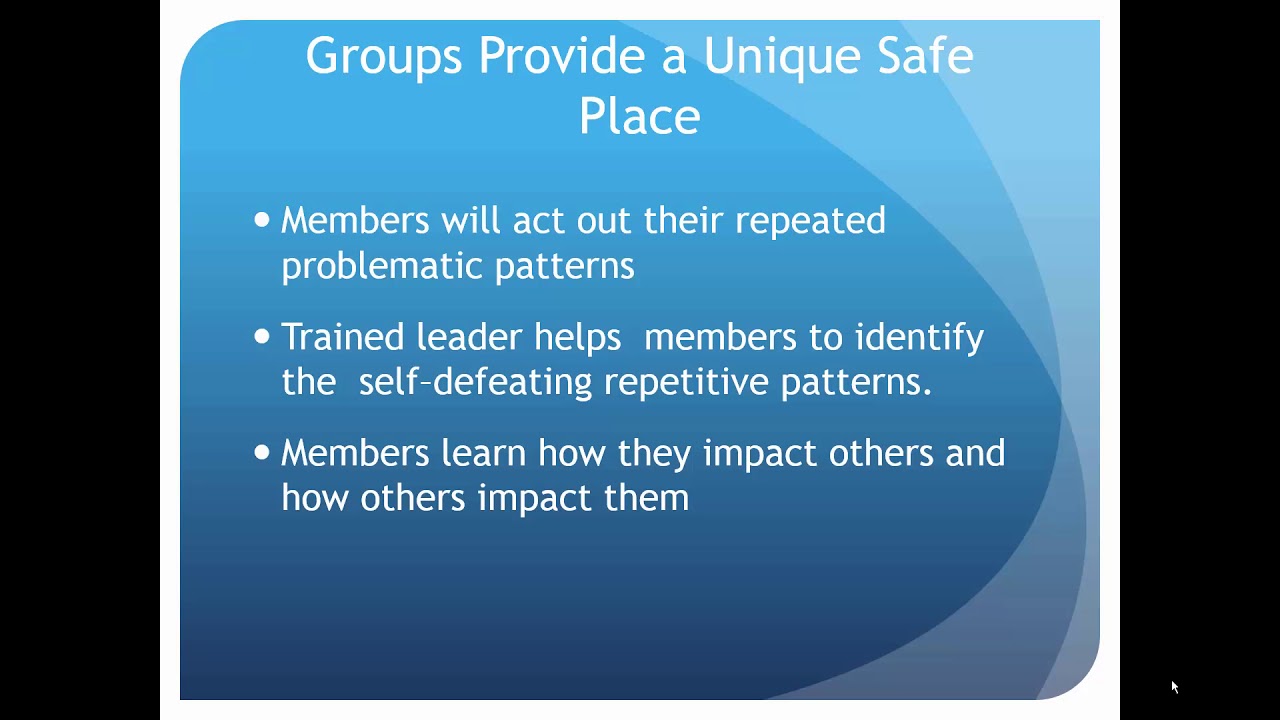 Groups Provide a Unique Safe Place

• Members will act out their repeated problematic patterns

• Trained leader helps members to identify the self–defeating repetitive patterns.

• Members learn how they impact others and how others impact them